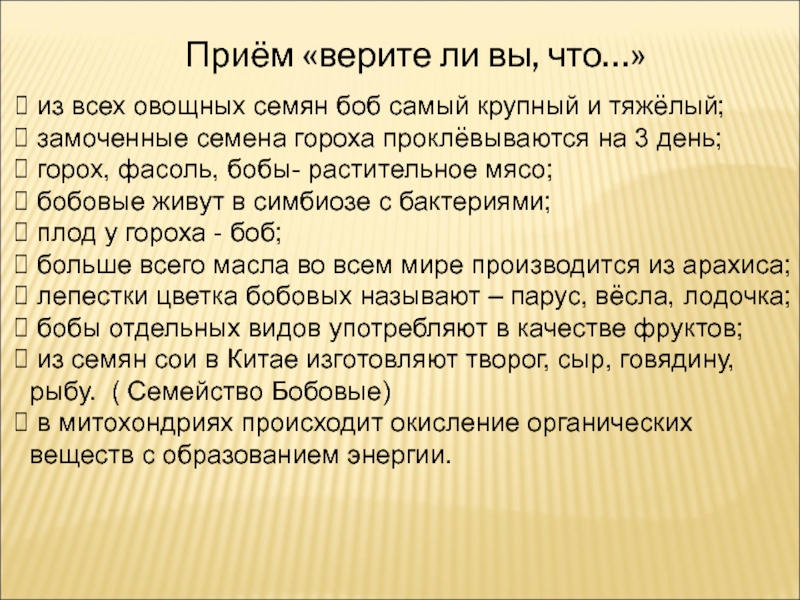 Приём «верите ли вы, что…»

 из всех овощных семян боб самый крупный и тяжёлый;
 замоченные семена гороха проклёвываются на 3 день;
 горох, фасоль, бобы- растительное мясо;
 бобовые живут в симбиозе с бактериями;
 плод у гороха - боб;
 больше всего масла во всем мире производится из арахиса;
 лепестки цветка бобовых называют – парус, вёсла, лодочка;
 бобы отдельных видов употребляют в качестве фруктов;
 из семян сои в Китае изготовляют творог, сыр, говядину, рыбу. ( Семейство Бобовые)
 в митохондриях происходит окисление органических веществ с образованием энергии.